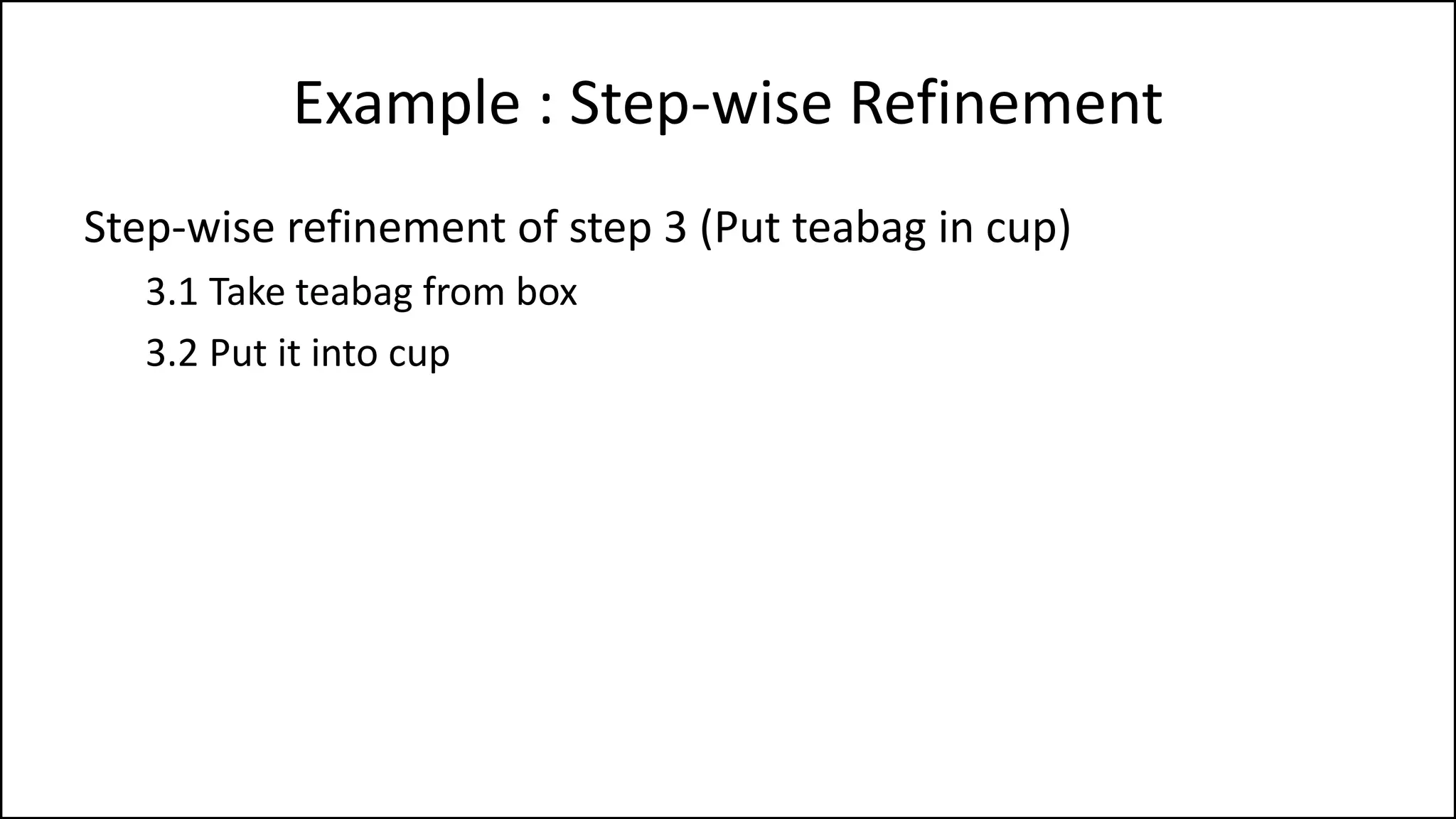 Example : Step-wise Refinement

Step-wise refinement of step 3 (Put teabag in cup)

3.1 Take teabag from box

3.2 Put it into cup